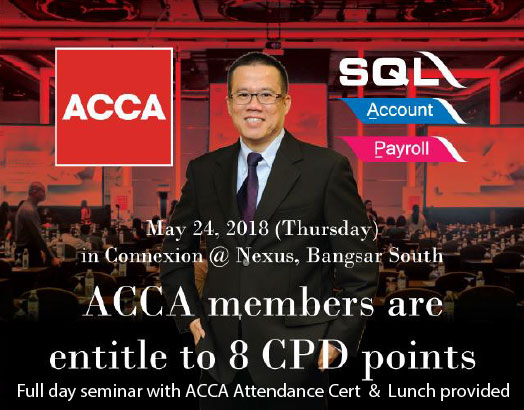 ACCA

SQL
Account
Payroll

May 24, 2018 (Thursday)
in Connexion @ Nexus, Bangsar South

ACCA members are entitle to 8 CPD points

Full day seminar with ACCA Attendance Cert & Lunch provided